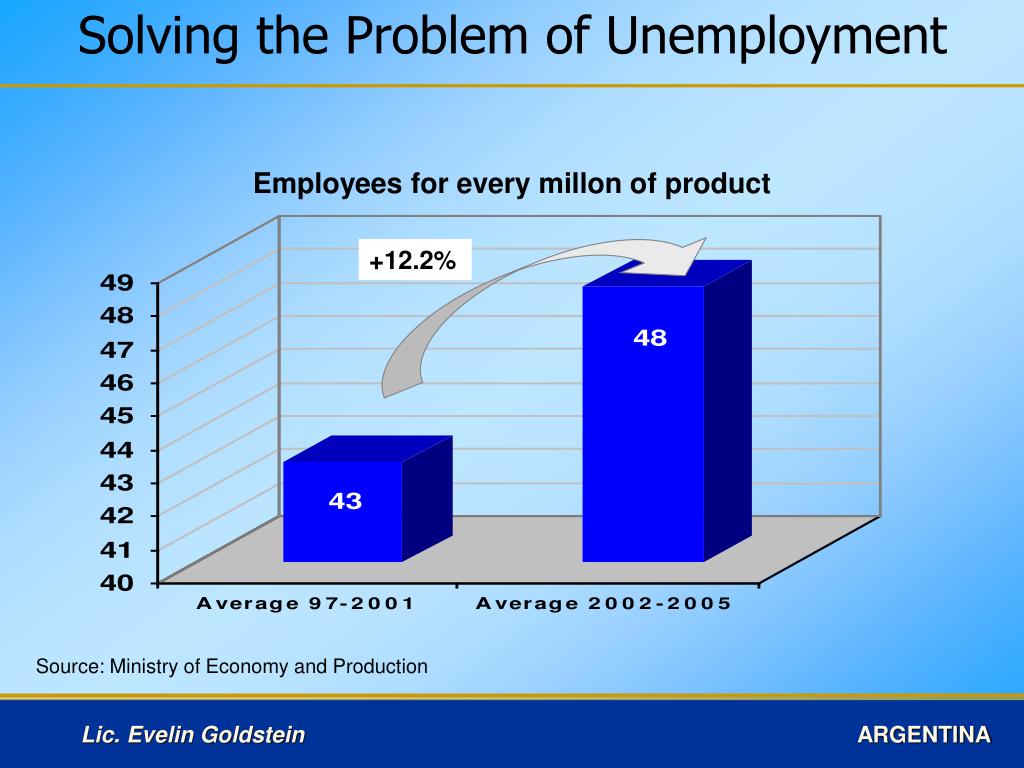 Solving the Problem of Unemployment

Employees for every millon of product

+12.2%

49
48
47
46
45
44
43
42
41
40

43

48

Average 97-2001

Average 2002-2005

Source: Ministry of Economy and Production

Lic. Evelin Goldstein

ARGENTINA